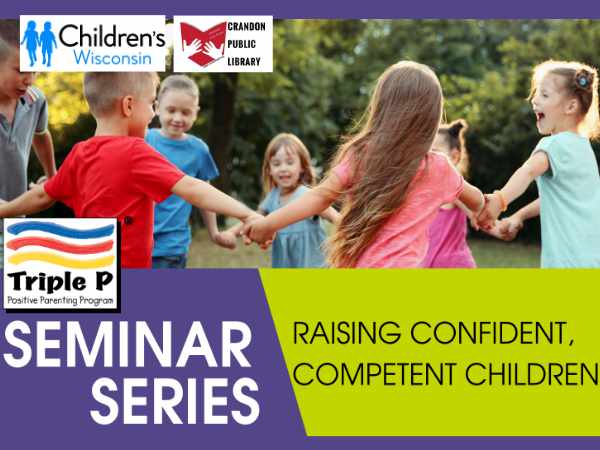 Children's Wisconsin

CRANDON PUBLIC LIBRARY

Triple P
Positive Parenting Program

SEMINAR SERIES

RAISING CONFIDENT, COMPETENT CHILDREN